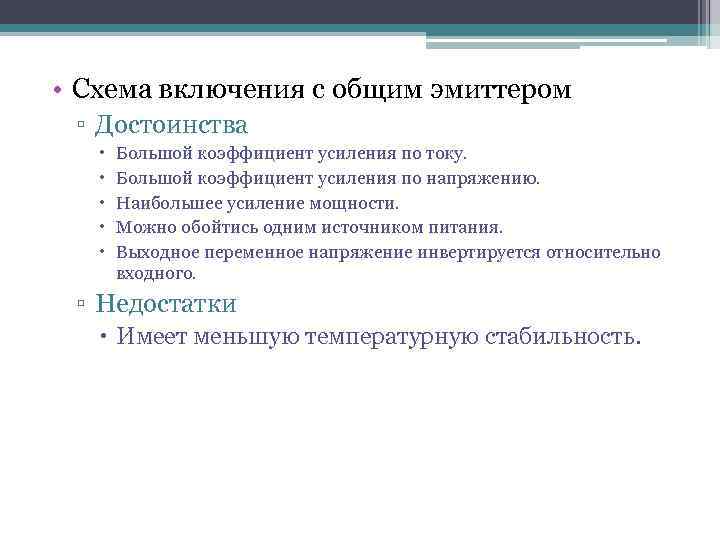 • Схема включения с общим эмиттером

▫ Достоинства

• Большой коэффициент усиления по току.
• Большой коэффициент усиления по напряжению.
• Наибольшее усиление мощности.
• Можно обойтись одним источником питания.
• Выходное переменное напряжение инвертируется относительно входного.

▫ Недостатки

• Имеет меньшую температурную стабильность.